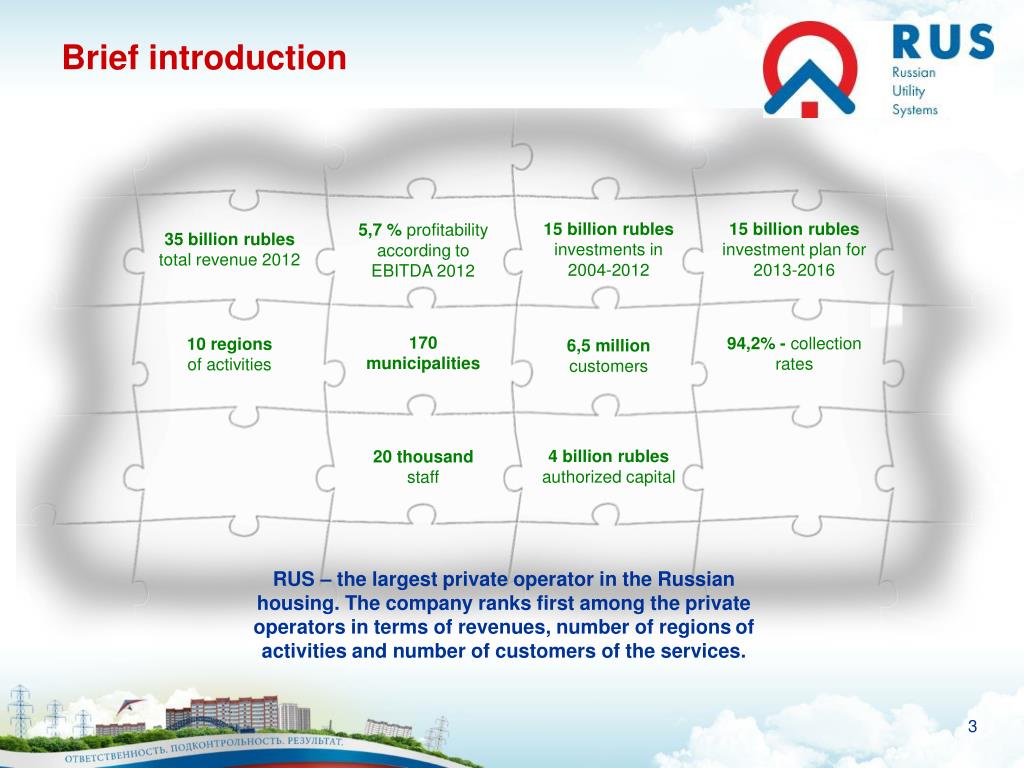 Brief introduction

RUS
Russian Utility Systems

35 billion rubles total revenue 2012

5,7 % profitability according to EBITDA 2012

15 billion rubles investments in 2004-2012

15 billion rubles investment plan for 2013-2016

10 regions of activities

170 municipalities

6,5 million customers

94,2% - collection rates

20 thousand staff

4 billion rubles authorized capital

RUS – the largest private operator in the Russian housing. The company ranks first among the private operators in terms of revenues, number of regions of activities and number of customers of the services.

ОТВЕТСТВЕННОСТЬ. ПОДКОНТРОЛЬНОСТЬ. РЕЗУЛЬТАТ.

3